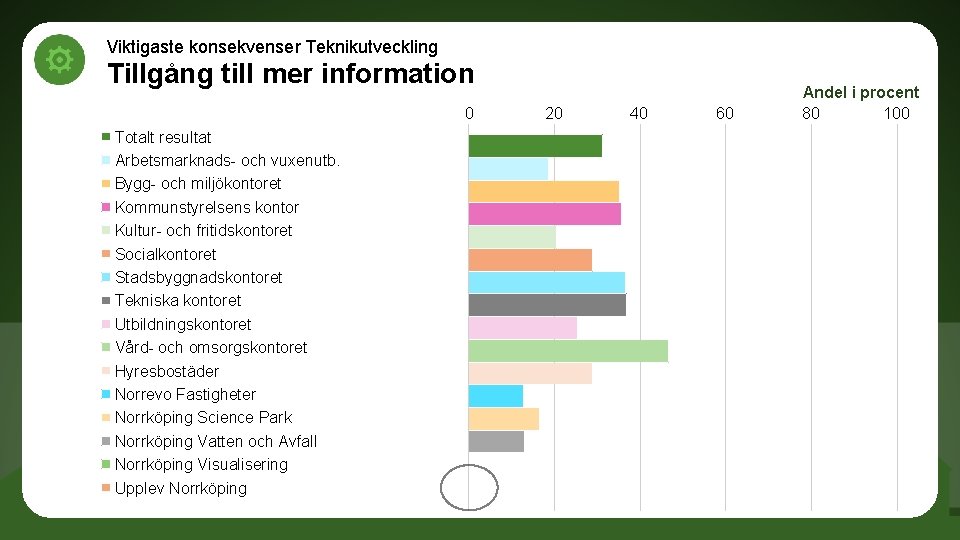 Viktigaste konsekvenser Teknikutveckling
Tillgång till mer information

Andel i procent

0 20 40 60 80 100

Totalt resultat
Arbetsmarknads- och vuxenutb.
Bygg- och miljökontoret
Kommunstyrelsens kontor
Kultur- och fritidskontoret
Socialkontoret
Stadsbyggnadskontoret
Tekniska kontoret
Utbildningskontoret
Vård- och omsorgskontoret
Hyresbostäder
Norrevo Fastigheter
Norrköping Science Park
Norrköping Vatten och Avfall
Norrköping Visualisering
Upplev Norrköping